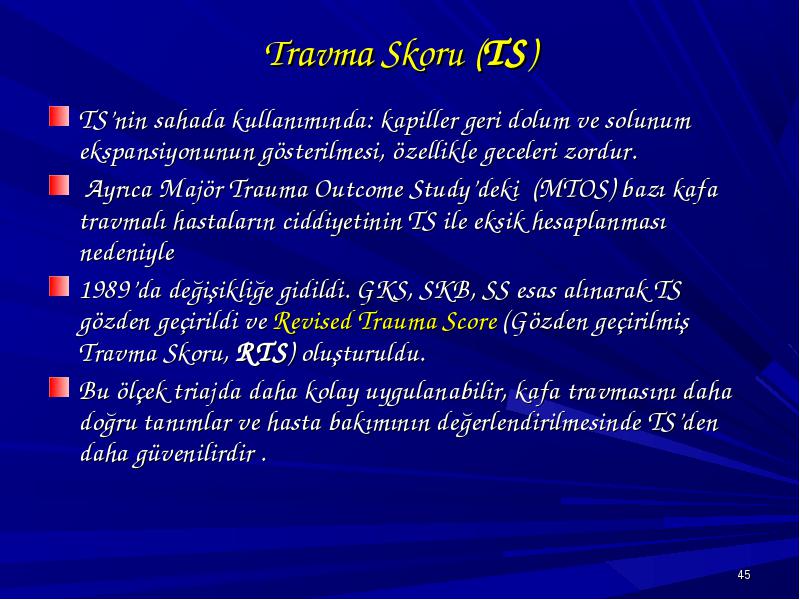 Travma Skoru (TS)

TS'nin sahada kullanımında: kapiller geri dolum ve solunum ekspansiyonunun gösterilmesi, özellikle geceleri zordur.

Ayrıca Majör Trauma Outcome Study'deki (MTOS) bazı kafa travmalı hastaların ciddiyetinin TS ile eksik hesaplanması nedeniyle

1989'da değişikliğe gidildi. GKS, SKB, SS esas alınarak TS gözden geçirildi ve Revised Trauma Score (Gözden geçirilmiş Travma Skoru, RTS) oluşturuldu.

Bu ölçek triajda daha kolay uygulanabilir, kafa travmasını daha doğru tanımlar ve hasta bakımının değerlendirilmesinde TS'den daha güvenilirdir .

45